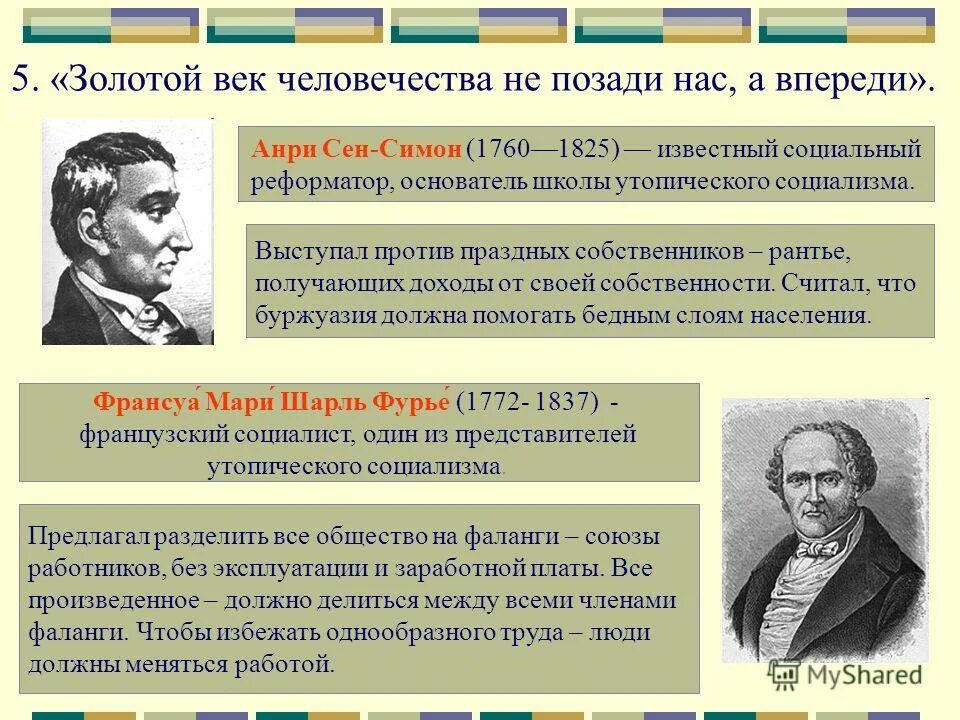 5. «Золотой век человечества не позади нас, а впереди».

Анри Сен-Симон (1760—1825) — известный социальный реформатор, основатель школы утопического социализма.

Выступал против праздных собственников – рантье, получающих доходы от своей собственности. Считал, что буржуазия должна помогать бедным слоям населения.

Франсуа́ Мари́ Шарль Фурье́ (1772- 1837) - французский социалист, один из представителей утопического социализма.

Предлагал разделить все общество на фаланги – союзы работников, без эксплуатации и заработной платы. Все произведенное – должно делиться между всеми членами фаланги. Чтобы избежать однообразного труда – люди должны меняться работой.

MyShared